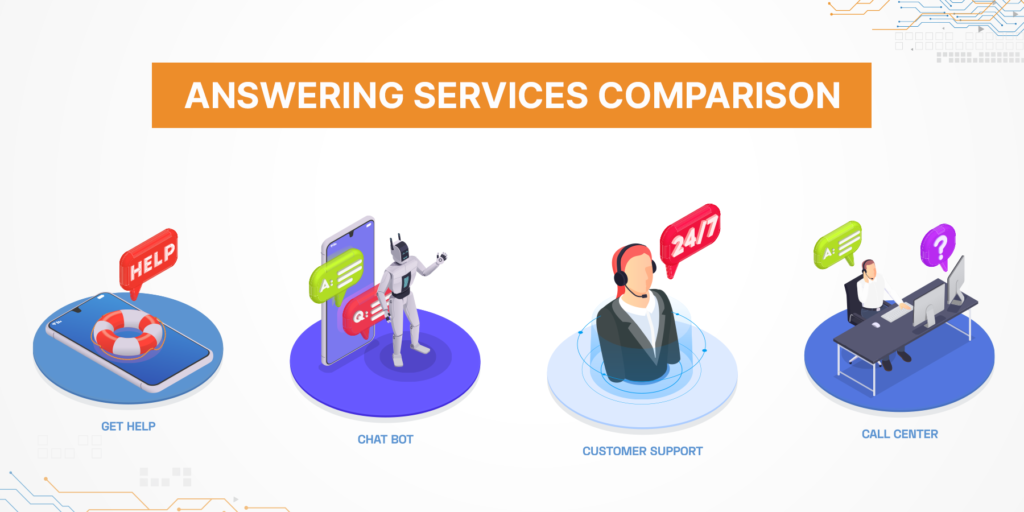 ANSWERING SERVICES COMPARISON

HELP

GET HELP

A:

Q:

CHAT BOT

24/7

CUSTOMER SUPPORT

A:

?

CALL CENTER